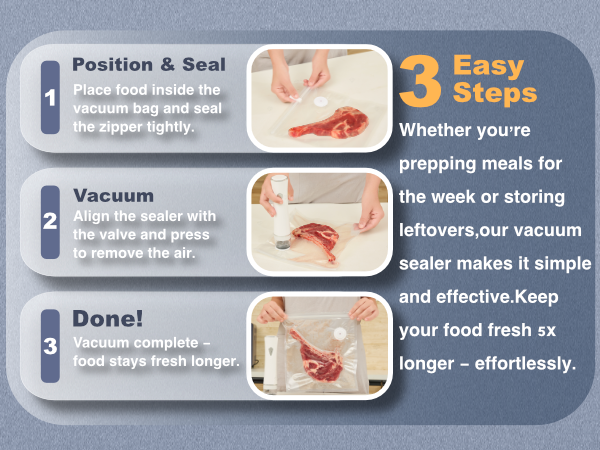 1

Position & Seal

Place food inside the vacuum bag and seal the zipper tightly.

2

Vacuum

Align the sealer with the valve and press to remove the air.

3

Done!

Vacuum complete – food stays fresh longer.

3 Easy Steps

Whether you're prepping meals for the week or storing leftovers,our vacuum sealer makes it simple and effective.Keep your food fresh 5x longer – effortlessly.